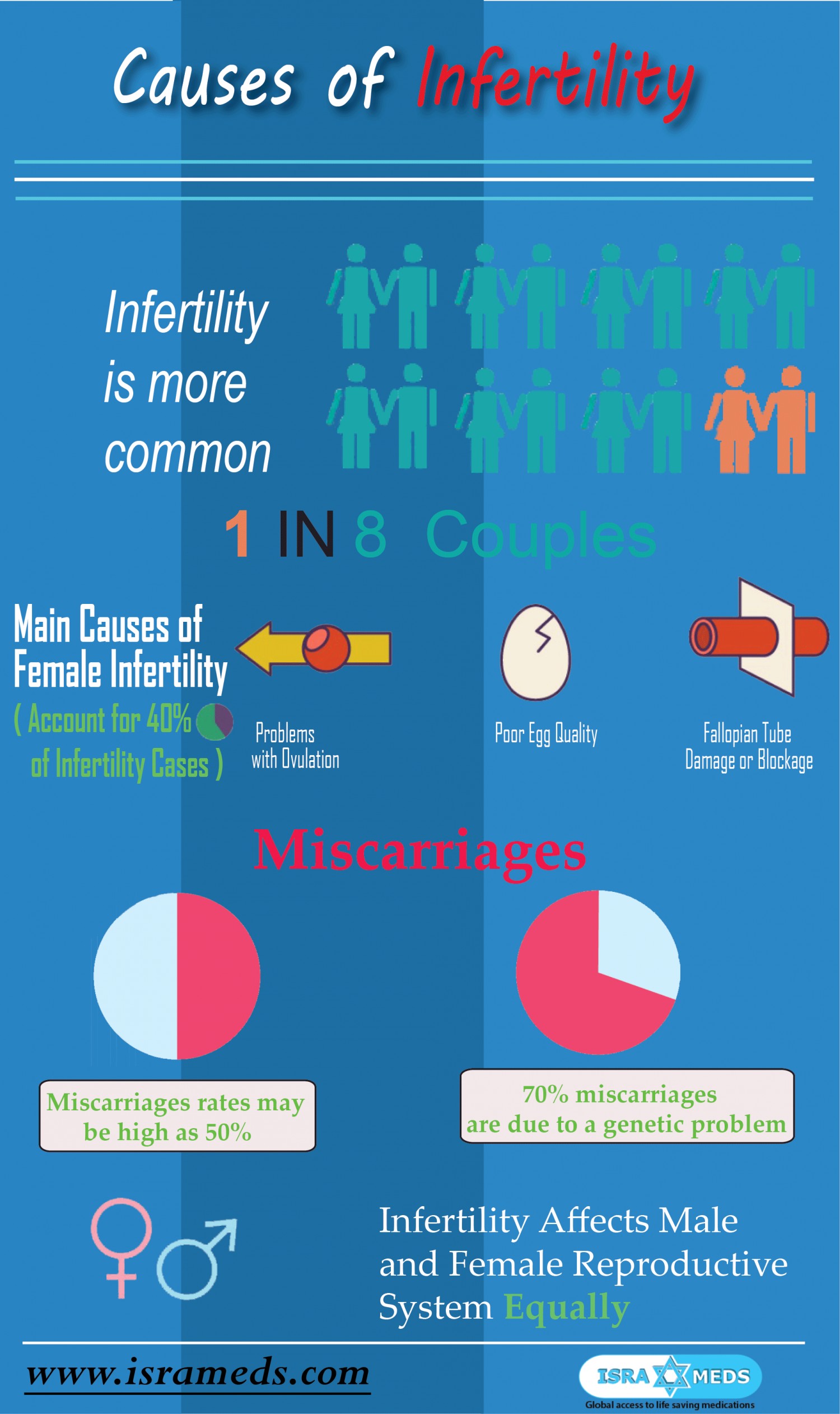 Causes of Infertility

Infertility is more common

1 IN 8 Couples

Main Causes of Female Infertility
( Account for 40% of Infertility Cases )

Problems with Ovulation

Poor Egg Quality

Fallopian Tube Damage or Blockage

Miscarriages

Miscarriages rates may be high as 50%

70% miscarriages are due to a genetic problem

Infertility Affects Male and Female Reproductive System Equally

www.isrameds.com

ISRA MEDS
Global access to life saving medications